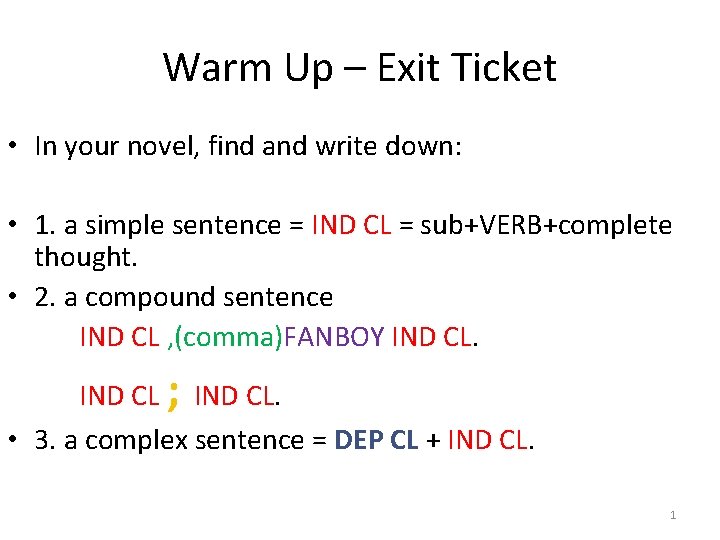 Warm Up – Exit Ticket

• In your novel, find and write down:

• 1. a simple sentence = IND CL = sub+VERB+complete thought.

• 2. a compound sentence

IND CL ,(comma)FANBOY IND CL.

IND CL ; IND CL.

• 3. a complex sentence = DEP CL + IND CL.

1